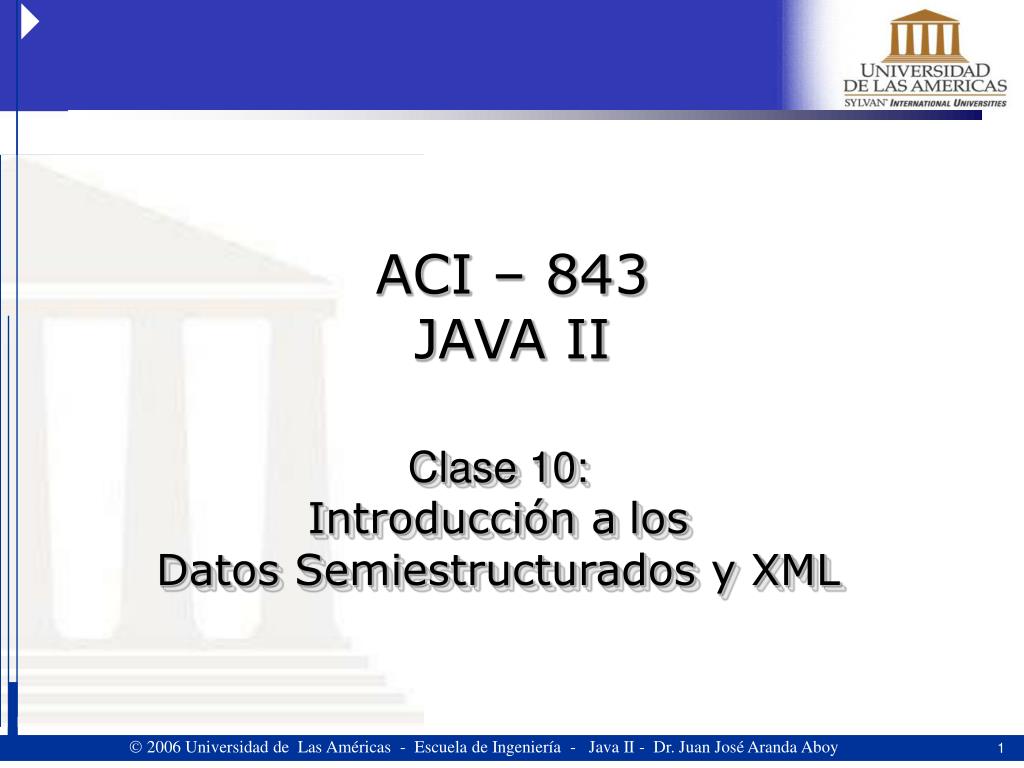 UNIVERSIDAD DE LAS AMERICAS
SYLVAN INTERNATIONAL UNIVERSITIES

ACI – 843
JAVA II

Clase 10:
Introducción a los
Datos Semiestructurados y XML

© 2006 Universidad de Las Américas - Escuela de Ingeniería - Java II - Dr. Juan José Aranda Aboy

1